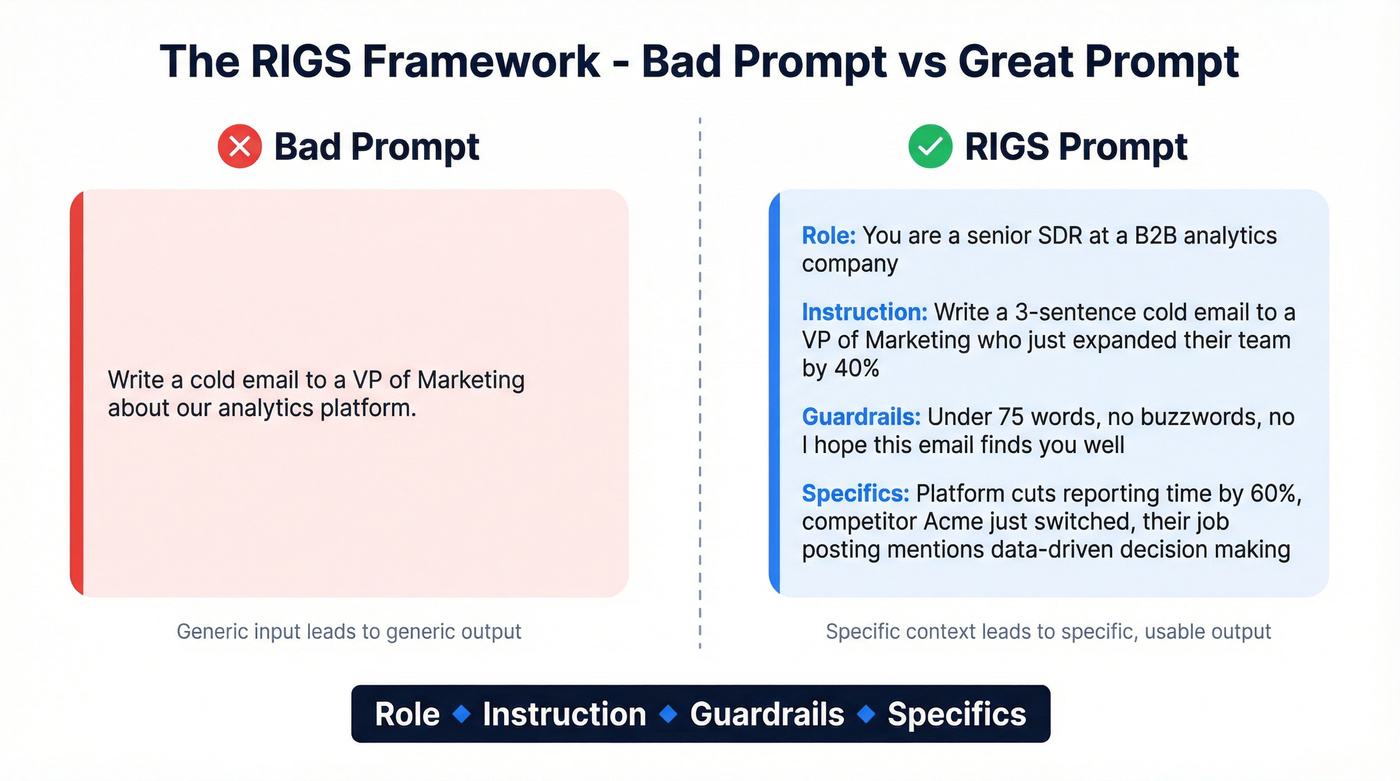 The RIGS Framework - Bad Prompt vs Great Prompt

Bad Prompt

Write a cold email to a VP of Marketing about our analytics platform.

Generic input leads to generic output

RIGS Prompt

Role: You are a senior SDR at a B2B analytics company

Instruction: Write a 3-sentence cold email to a VP of Marketing who just expanded their team by 40%

Guardrails: Under 75 words, no buzzwords, no I hope this email finds you well

Specifics: Platform cuts reporting time by 60%, competitor Acme just switched, their job posting mentions data-driven decision making

Specific context leads to specific, usable output

Role ◆ Instruction ◆ Guardrails ◆ Specifics